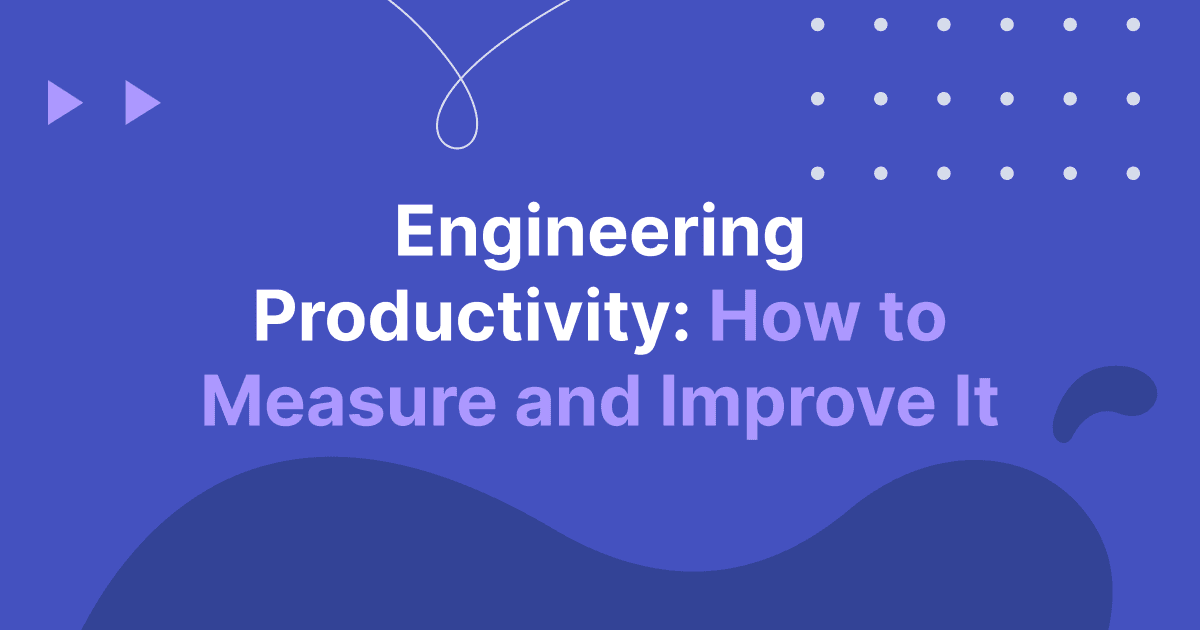 Engineering Productivity: How to Measure and Improve It